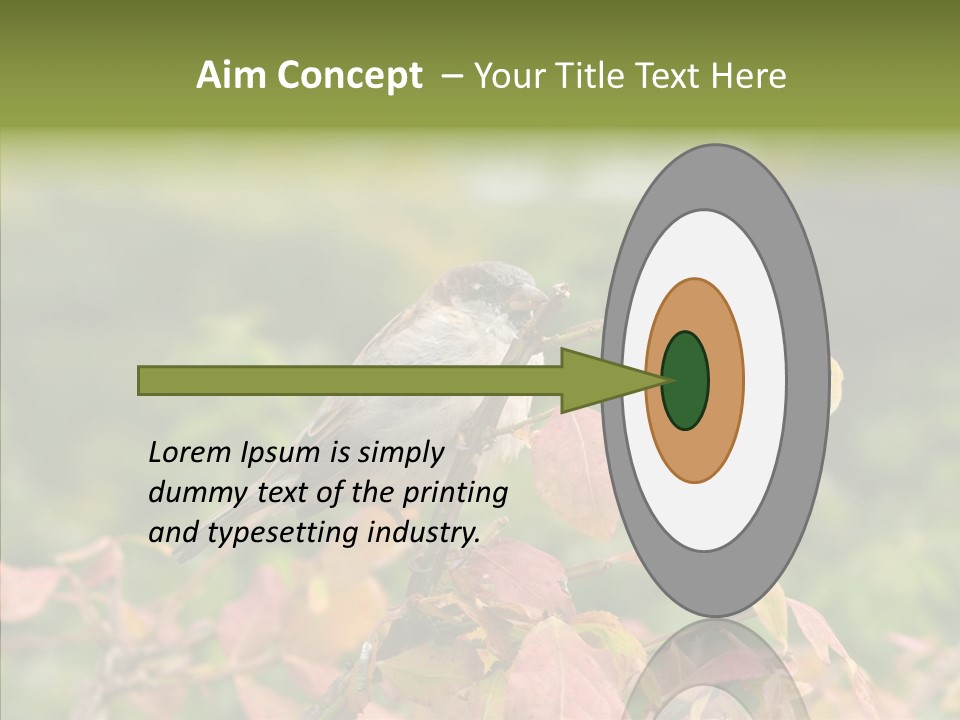 Aim Concept – Your Title Text Here

Lorem Ipsum is simply dummy text of the printing and typesetting industry.